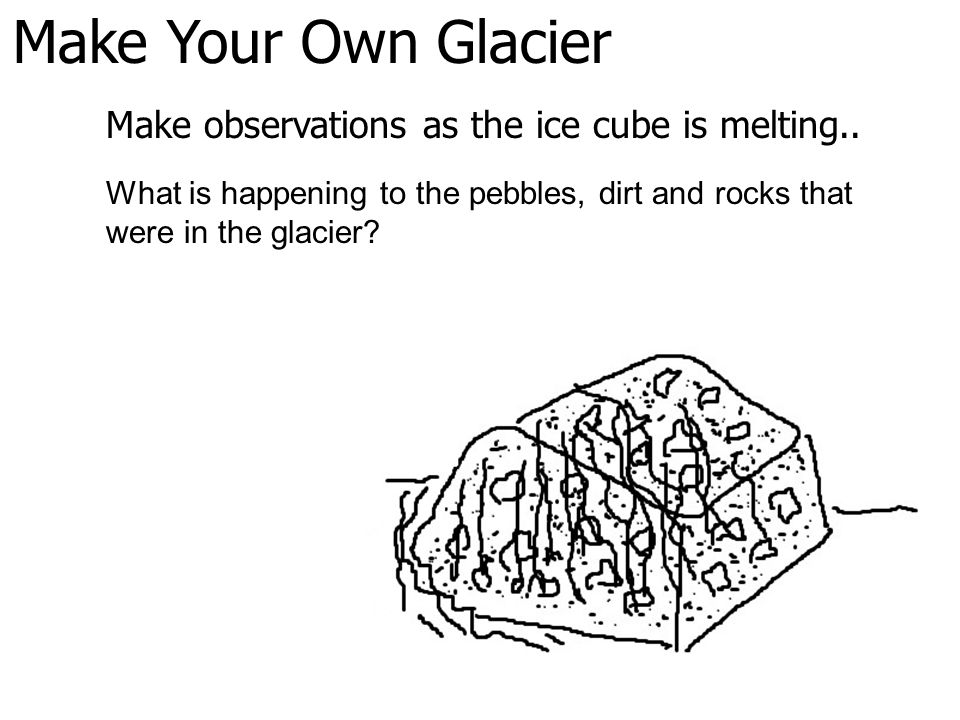 Make Your Own Glacier

Make observations as the ice cube is melting..

What is happening to the pebbles, dirt and rocks that were in the glacier?